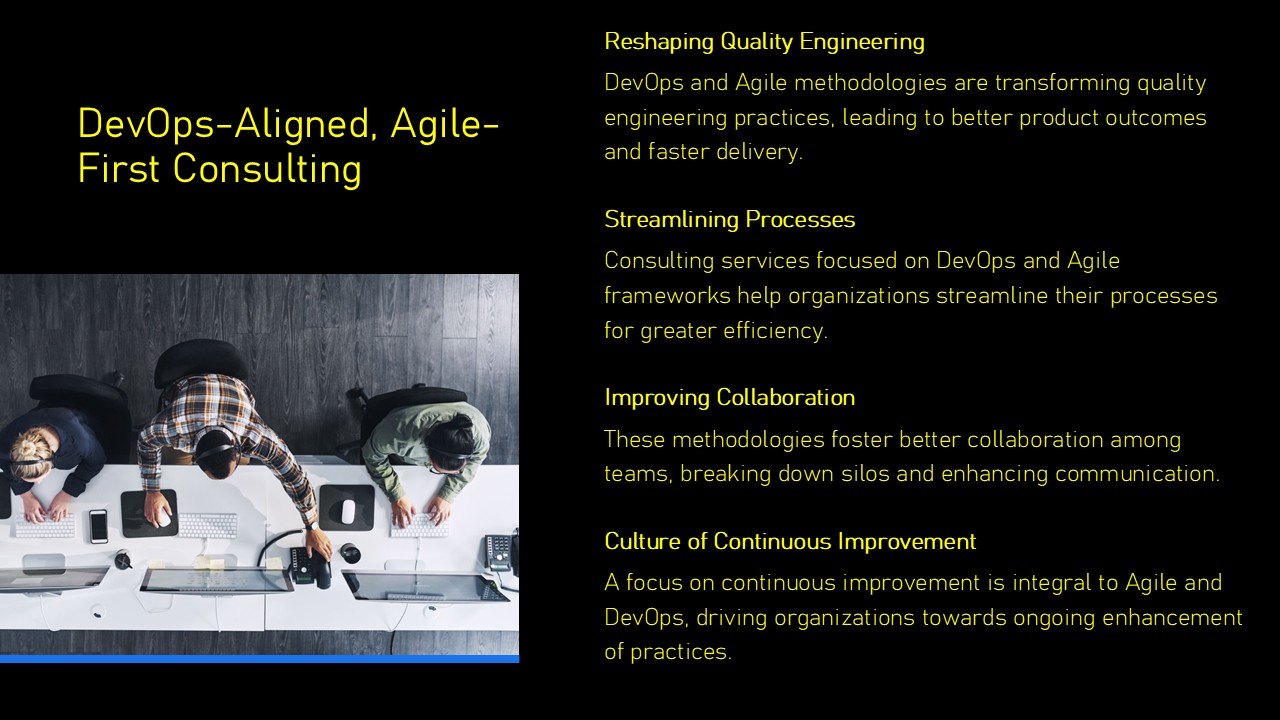 DevOps-Aligned, Agile-First Consulting

Reshaping Quality Engineering

DevOps and Agile methodologies are transforming quality engineering practices, leading to better product outcomes and faster delivery.

Streamlining Processes

Consulting services focused on DevOps and Agile frameworks help organizations streamline their processes for greater efficiency.

Improving Collaboration

These methodologies foster better collaboration among teams, breaking down silos and enhancing communication.

Culture of Continuous Improvement

A focus on continuous improvement is integral to Agile and DevOps, driving organizations towards ongoing enhancement of practices.